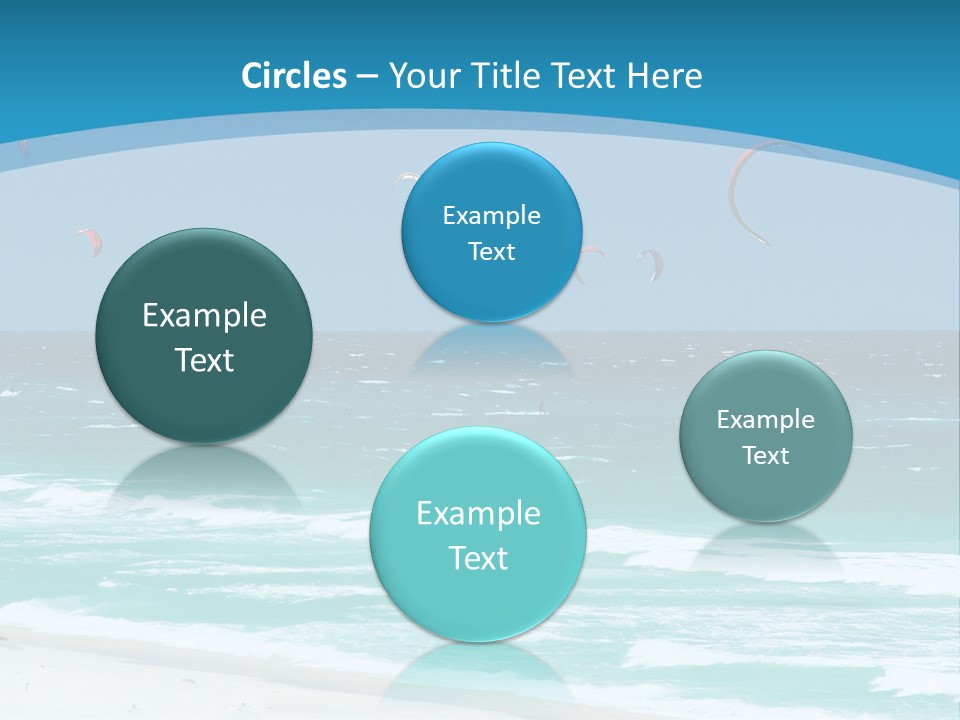 Circles – Your Title Text Here

Example Text

Example Text

Example Text

Example Text